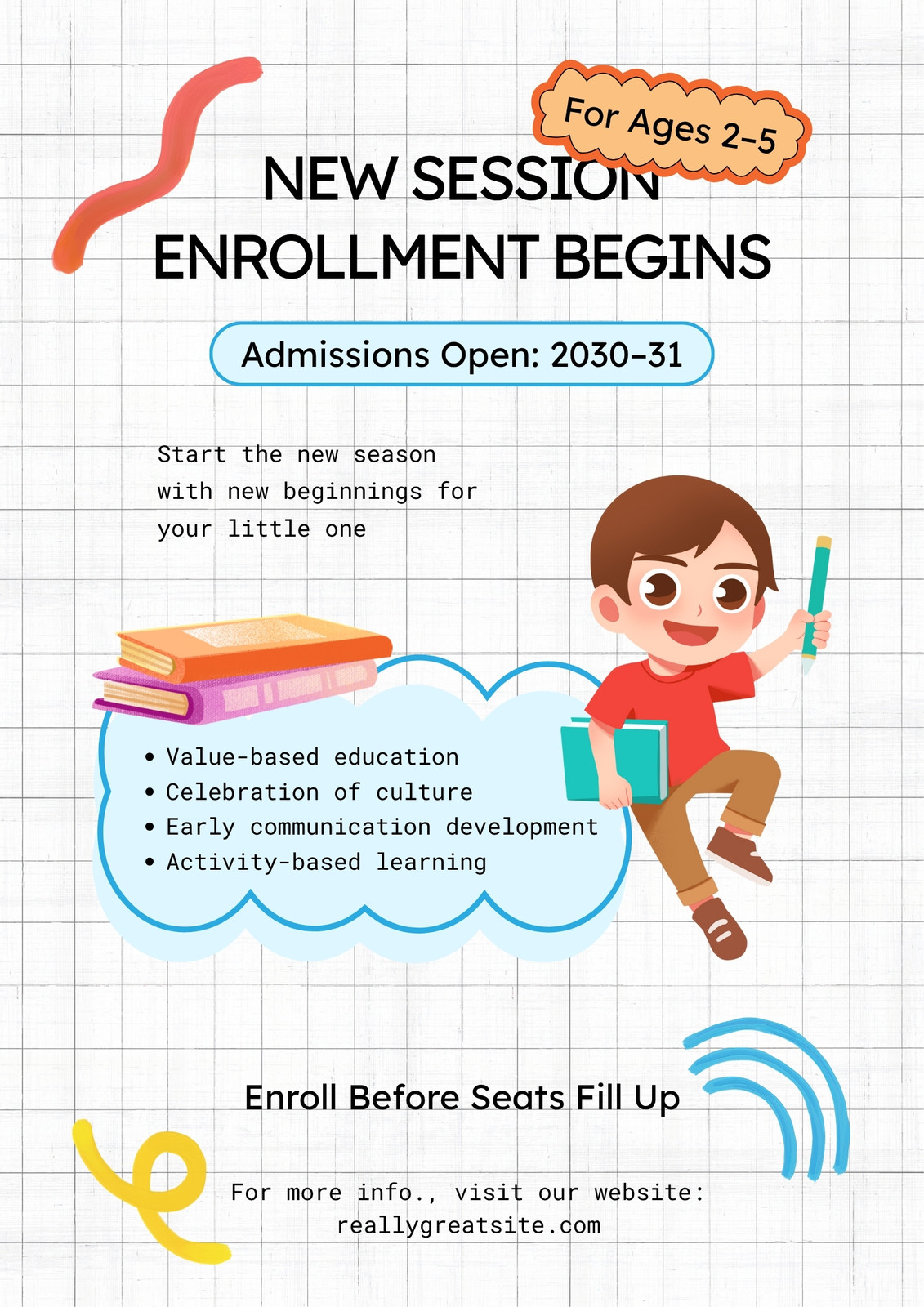 For Ages 2-5

NEW SESSION
ENROLLMENT BEGINS

Admissions Open: 2030-31

Start the new season with new beginnings for your little one

• Value-based education
• Celebration of culture
• Early communication development
• Activity-based learning

Enroll Before Seats Fill Up

For more info., visit our website:
reallygreatsite.com